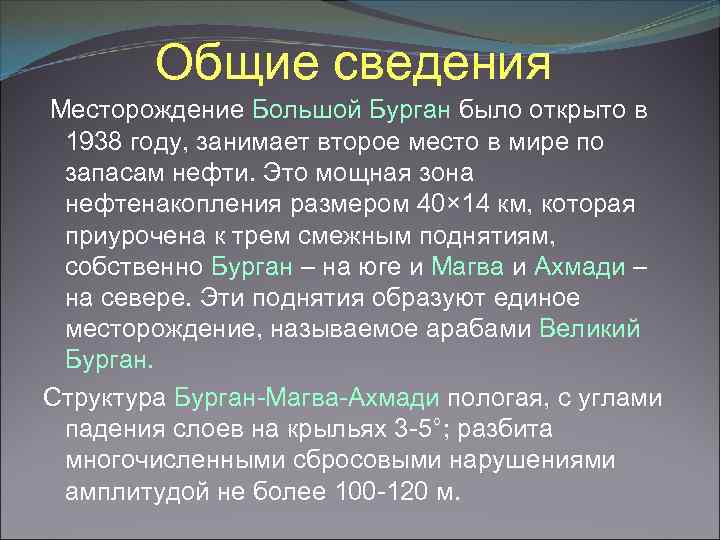 Общие сведения

Месторождение Большой Бурган было открыто в 1938 году, занимает второе место в мире по запасам нефти. Это мощная зона нефтенакопления размером 40×14 км, которая приурочена к трем смежным поднятиям, собственно Бурган – на юге и Магва и Ахмади – на севере. Эти поднятия образуют единое месторождение, называемое арабами Великий Бурган.

Структура Бурган-Магва-Ахмади пологая, с углами падения слоев на крыльях 3-5°; разбита многочисленными сбросовыми нарушениями амплитудой не более 100-120 м.